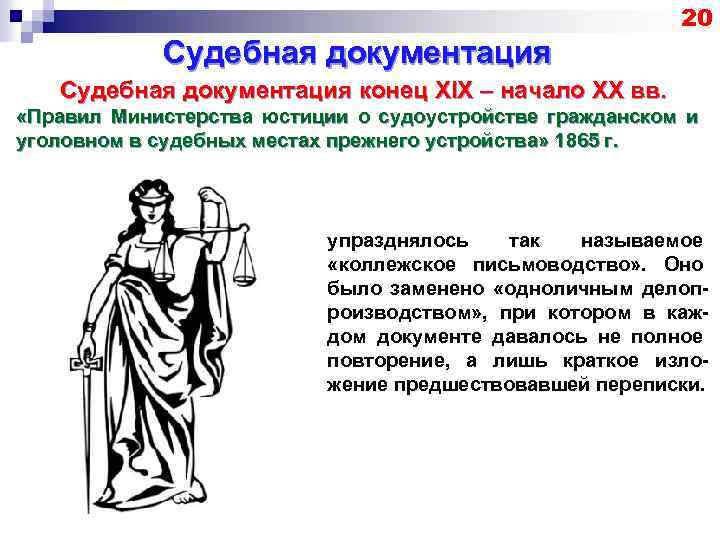 20

Судебная документация

Судебная документация конец XIX – начало XX вв.

«Правил Министерства юстиции о судоустройстве гражданском и уголовном в судебных местах прежнего устройства» 1865 г.

упразднялось так называемое «коллежское письмоводство». Оно было заменено «одноличным делопроизводством», при котором в каждом документе давалось не полное повторение, а лишь краткое изложение предшествовавшей переписки.